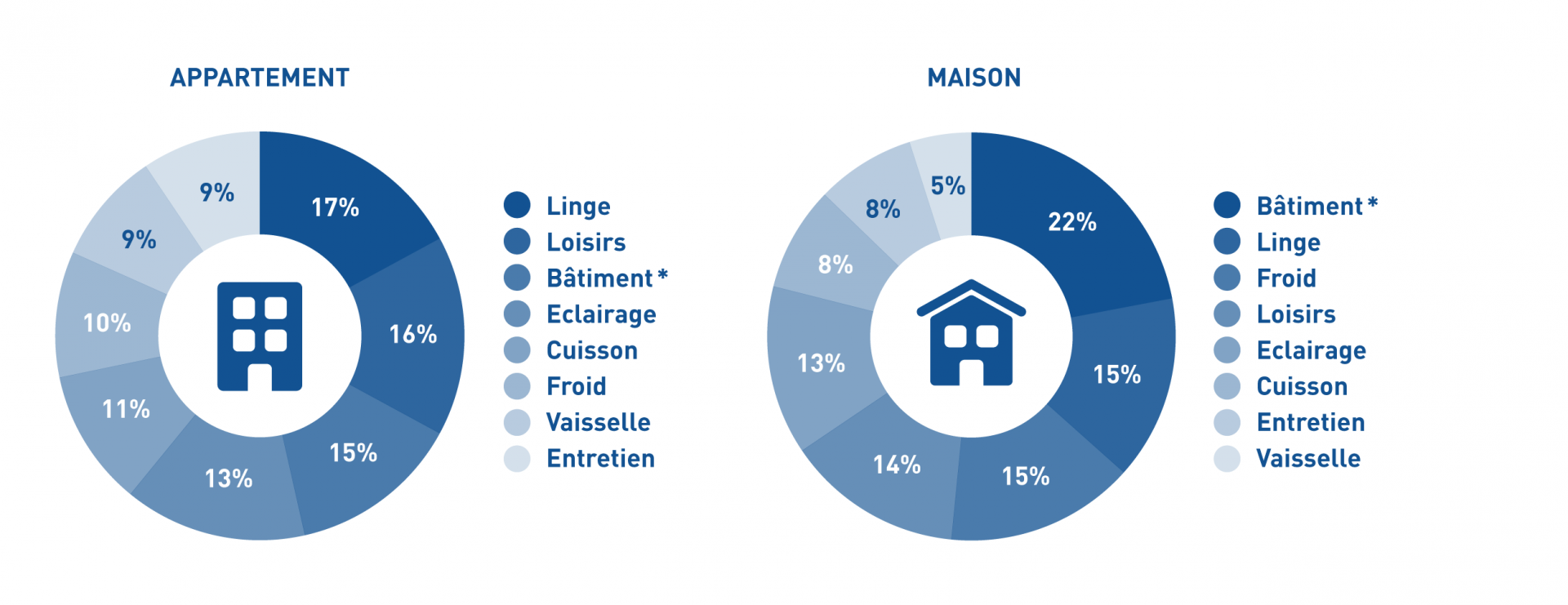 APPARTEMENT

17%
16%
15%
13%
11%
10%
9%
9%

Linge
Loisirs
Bâtiment *
Eclairage
Cuisson
Froid
Vaisselle
Entretien

MAISON

22%
15%
15%
14%
13%
8%
8%
5%

Bâtiment *
Linge
Froid
Loisirs
Eclairage
Cuisson
Entretien
Vaisselle